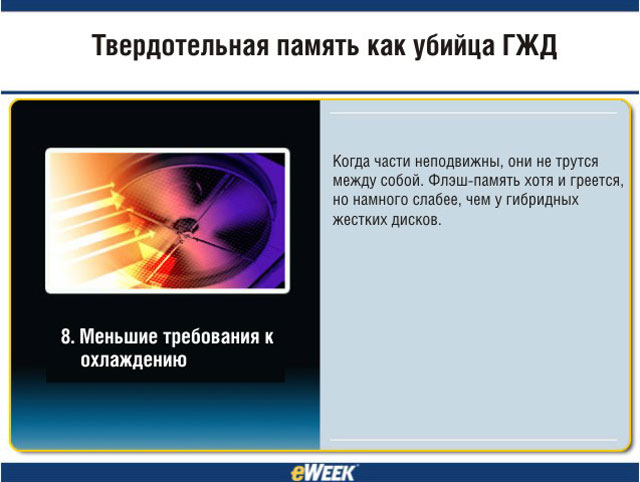 Твердотельная память как убийца ГЖД

8. Меньшие требования к охлаждению

Когда части неподвижны, они не трутся между собой. Флэш-память хотя и греется, но намного слабее, чем у гибридных жестких дисков.

eWEEK